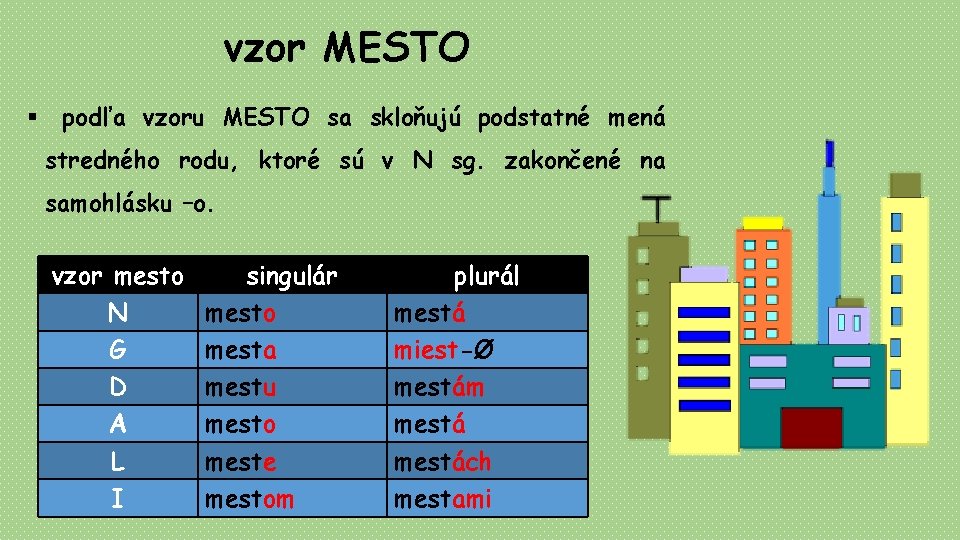 vzor MESTO

▪ podľa vzoru MESTO sa skloňujú podstatné mená stredného rodu, ktoré sú v N sg. zakončené na samohlásku –o.

| vzor mesto | singulár | plurál |
|---|---|---|
| N | mesto | mestá |
| G | mesta | miest-Ø |
| D | mestu | mestám |
| A | mesto | mestá |
| L | meste | mestách |
| I | mestom | mestami |